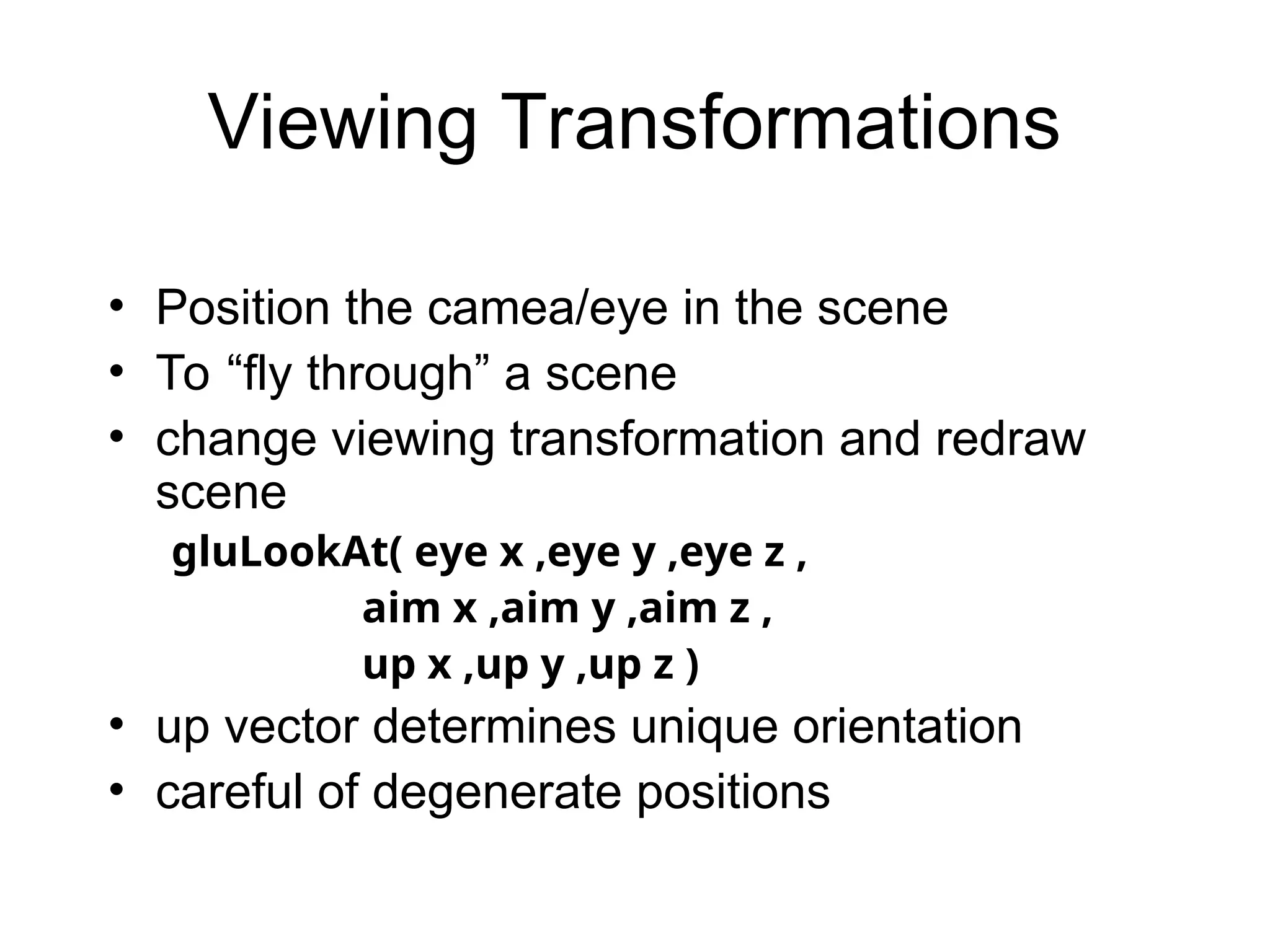 Viewing Transformations

• Position the camea/eye in the scene
• To “fly through” a scene
• change viewing transformation and redraw scene

gluLookAt( eye x ,eye y ,eye z ,
aim x ,aim y ,aim z ,
up x ,up y ,up z )

• up vector determines unique orientation
• careful of degenerate positions